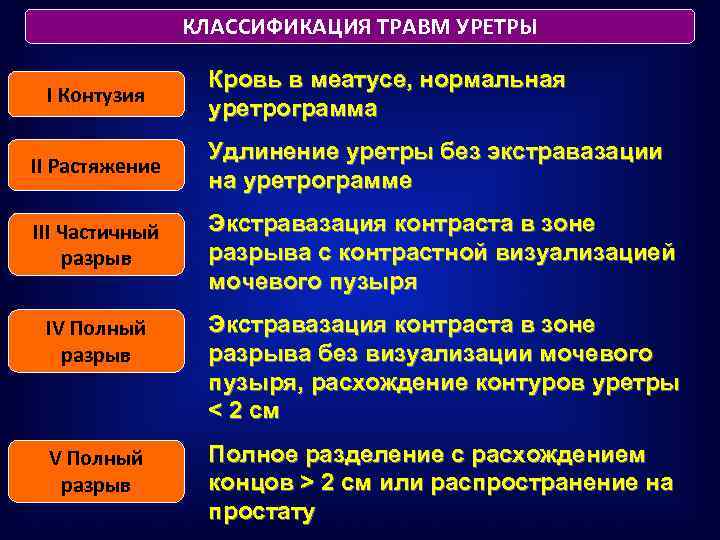 КЛАССИФИКАЦИЯ ТРАВМ УРЕТРЫ

I Контузия

Кровь в меатусе, нормальная уретрограмма

II Растяжение

Удлинение уретры без экстравазации на уретрограмме

III Частичный разрыв

Экстравазация контраста в зоне разрыва с контрастной визуализацией мочевого пузыря

IV Полный разрыв

Экстравазация контраста в зоне разрыва без визуализации мочевого пузыря, расхождение контуров уретры < 2 см

V Полный разрыв

Полное разделение с расхождением концов > 2 см или распространение на простату